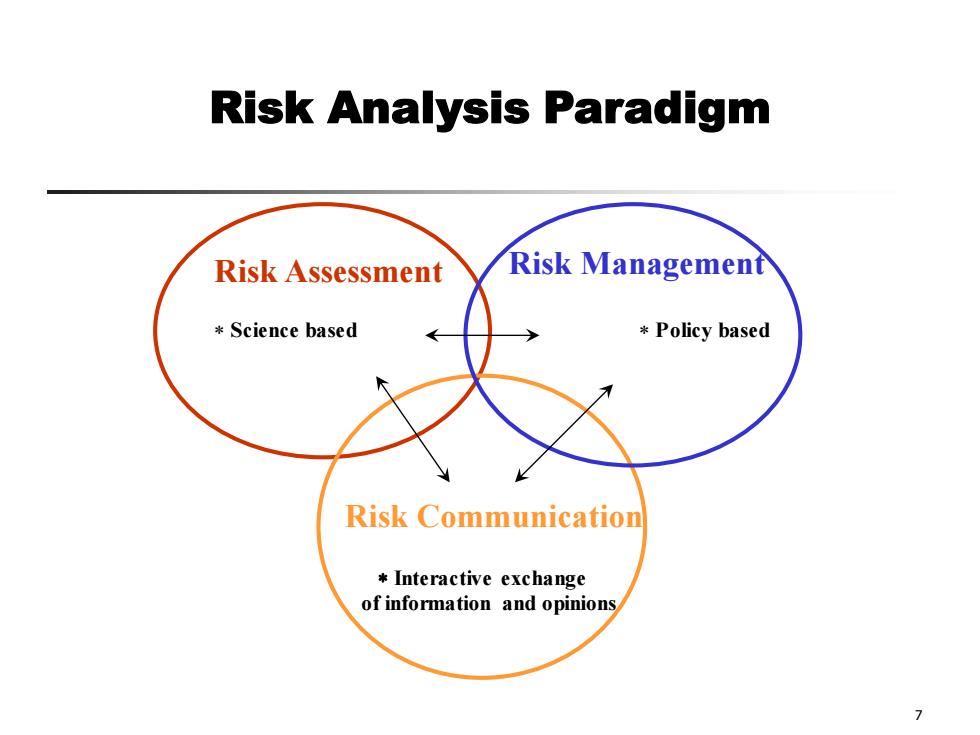 Risk Analysis Paradigm

Risk Assessment

* Science based

Risk Management

* Policy based

Risk Communication

* Interactive exchange of information and opinions

7